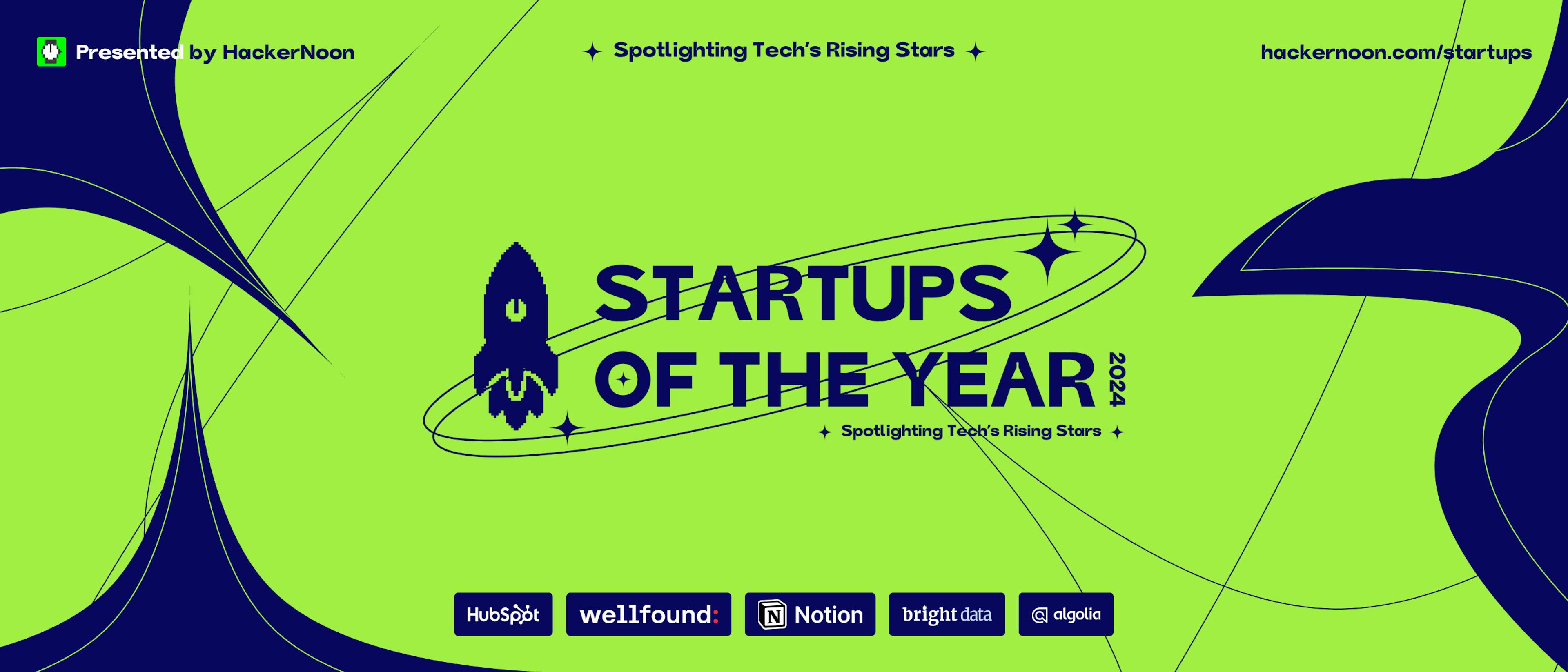 Presented by HackerNoon

Spotlighting Tech's Rising Stars

hackernoon.com/startups

STARTUPS OF THE YEAR 2024

Spotlighting Tech's Rising Stars

HubSpot

wellfound:

Notion

bright data

algolia